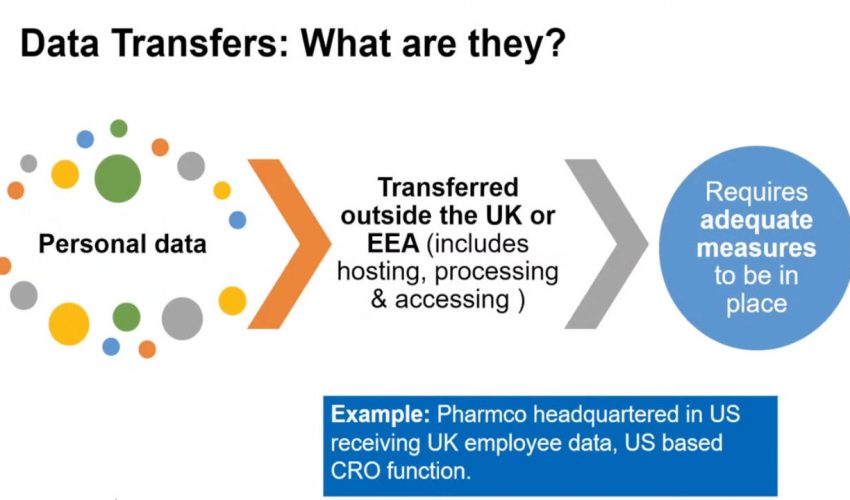 Data Transfers: What are they?

Personal data

Transferred outside the UK or EEA (includes hosting, processing & accessing )

Requires adequate measures to be in place

Example: Pharmco headquartered in US receiving UK employee data, US based CRO function.